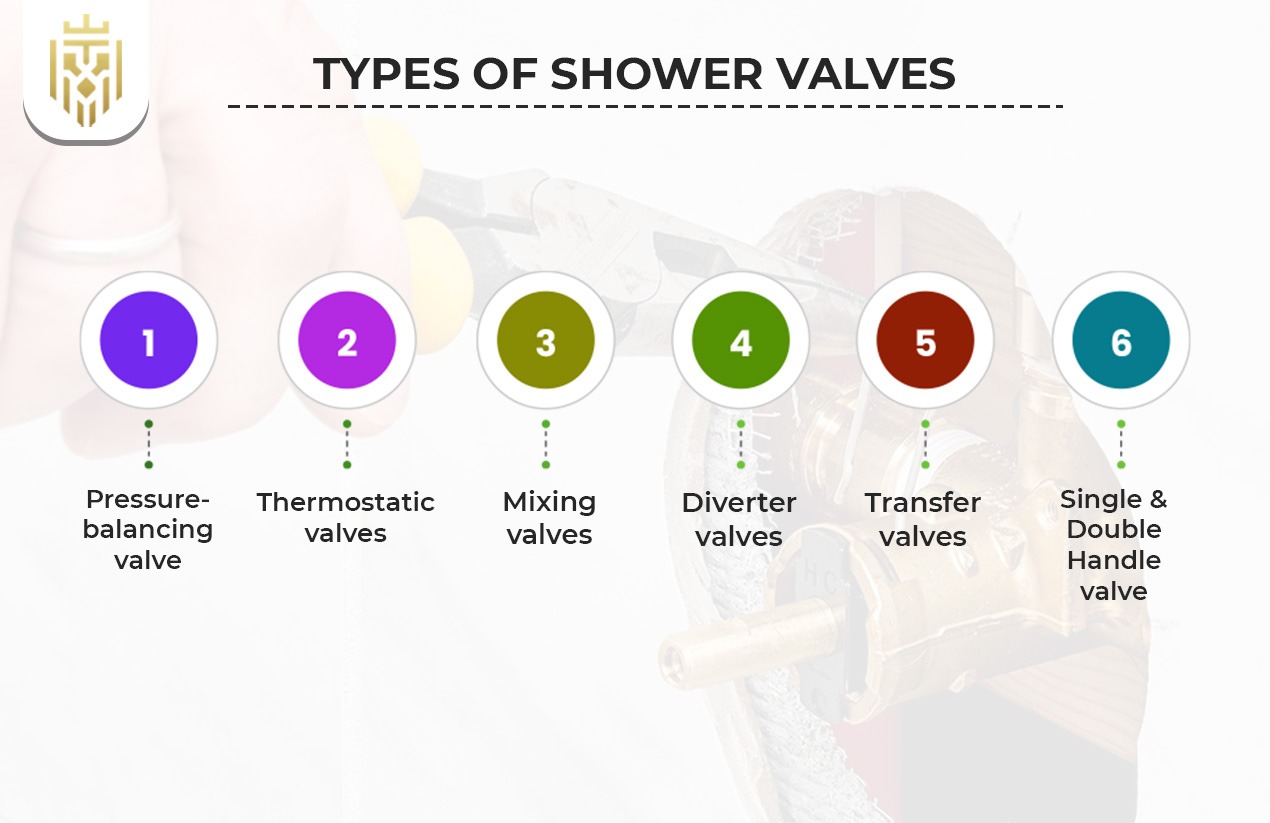 TYPES OF SHOWER VALVES

1
Pressure-balancing valve

2
Thermostatic valves

3
Mixing valves

4
Diverter valves

5
Transfer valves

6
Single & Double Handle valve